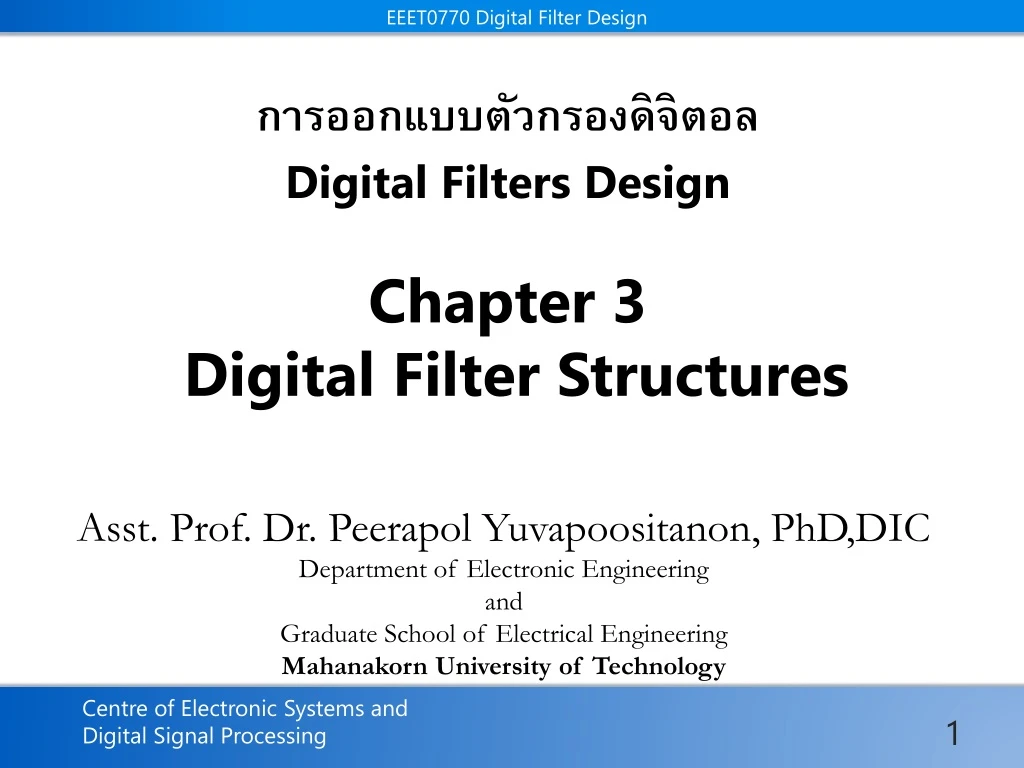 EEET0770 Digital Filter Design

การออกแบบตัวกรองดิจิตอล

Digital Filters Design

Chapter 3
Digital Filter Structures

Asst. Prof. Dr. Peerapol Yuvapoositanon, PhD,DIC
Department of Electronic Engineering
and
Graduate School of Electrical Engineering
Mahanakorn University of Technology

Centre of Electronic Systems and Digital Signal Processing

1